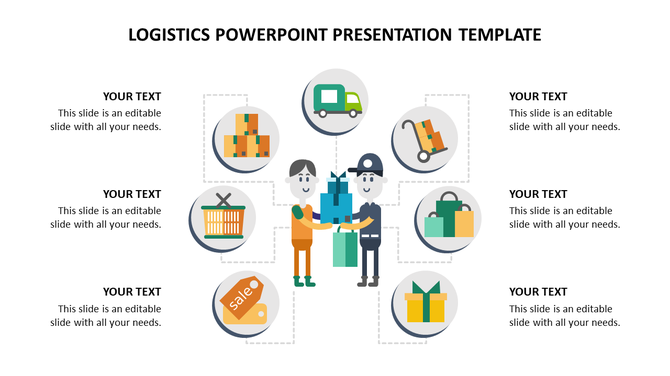 LOGISTICS POWERPOINT PRESENTATION TEMPLATE

YOUR TEXT
This slide is an editable slide with all your needs.

YOUR TEXT
This slide is an editable slide with all your needs.

YOUR TEXT
This slide is an editable slide with all your needs.

sale

YOUR TEXT
This slide is an editable slide with all your needs.

YOUR TEXT
This slide is an editable slide with all your needs.

YOUR TEXT
This slide is an editable slide with all your needs.